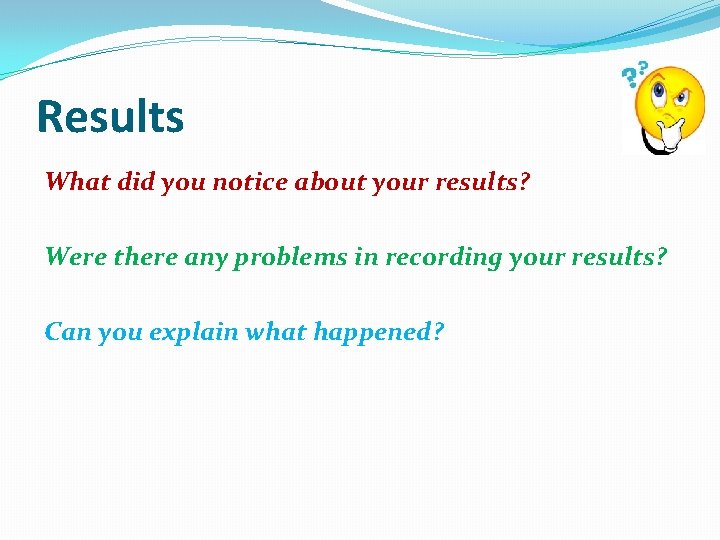 Results

What did you notice about your results?

Were there any problems in recording your results?

Can you explain what happened?